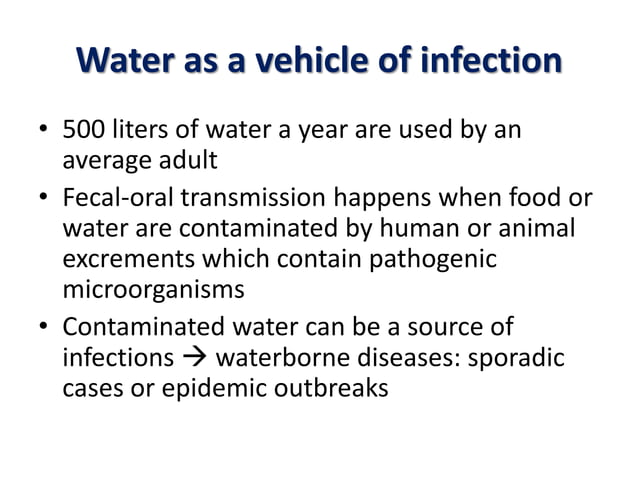 Water as a vehicle of infection

• 500 liters of water a year are used by an average adult
• Fecal-oral transmission happens when food or water are contaminated by human or animal excrements which contain pathogenic microorganisms
• Contaminated water can be a source of infections → waterborne diseases: sporadic cases or epidemic outbreaks